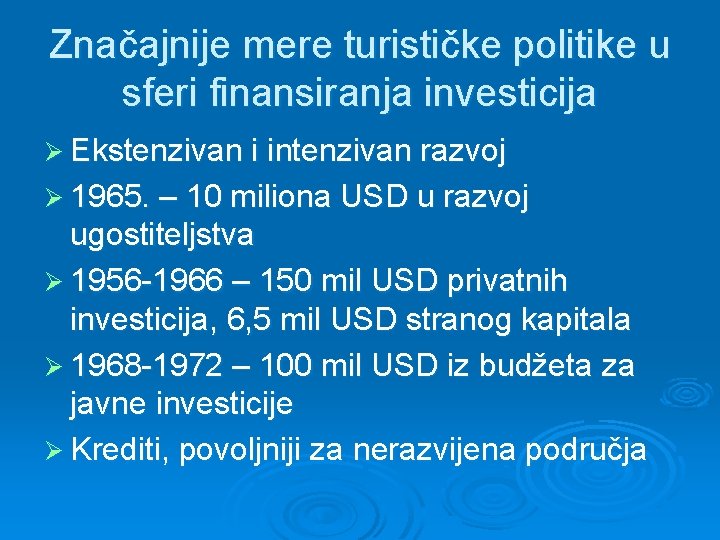 Značajnije mere turističke politike u sferi finansiranja investicija

➢ Ekstenzivan i intenzivan razvoj
➢ 1965. – 10 miliona USD u razvoj ugostiteljstva
➢ 1956-1966 – 150 mil USD privatnih investicija, 6,5 mil USD stranog kapitala
➢ 1968-1972 – 100 mil USD iz budžeta za javne investicije
➢ Krediti, povoljniji za nerazvijena područja